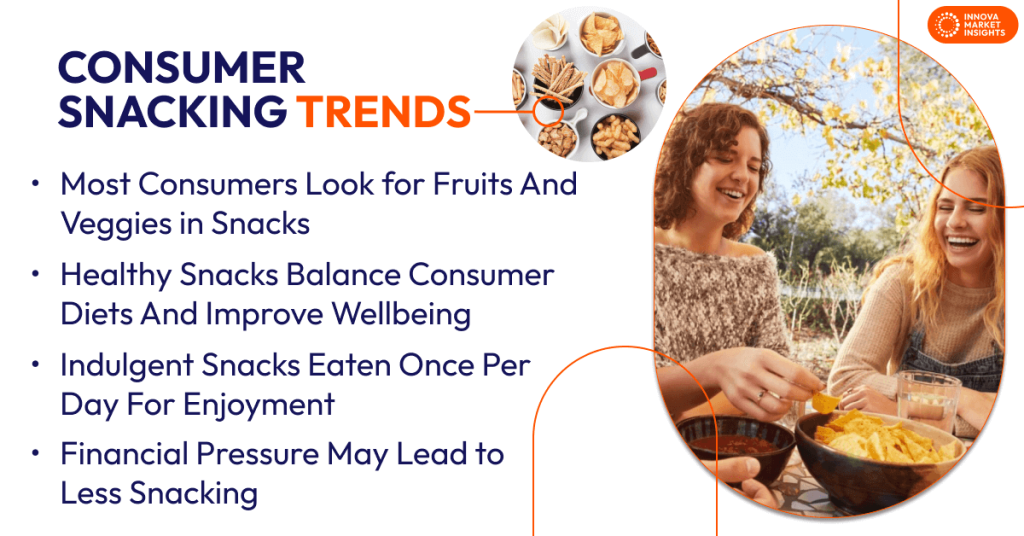 INNOVA MARKET INSIGHTS

CONSUMER SNACKING TRENDS

• Most Consumers Look for Fruits And Veggies in Snacks

• Healthy Snacks Balance Consumer Diets And Improve Wellbeing

• Indulgent Snacks Eaten Once Per Day For Enjoyment

• Financial Pressure May Lead to Less Snacking